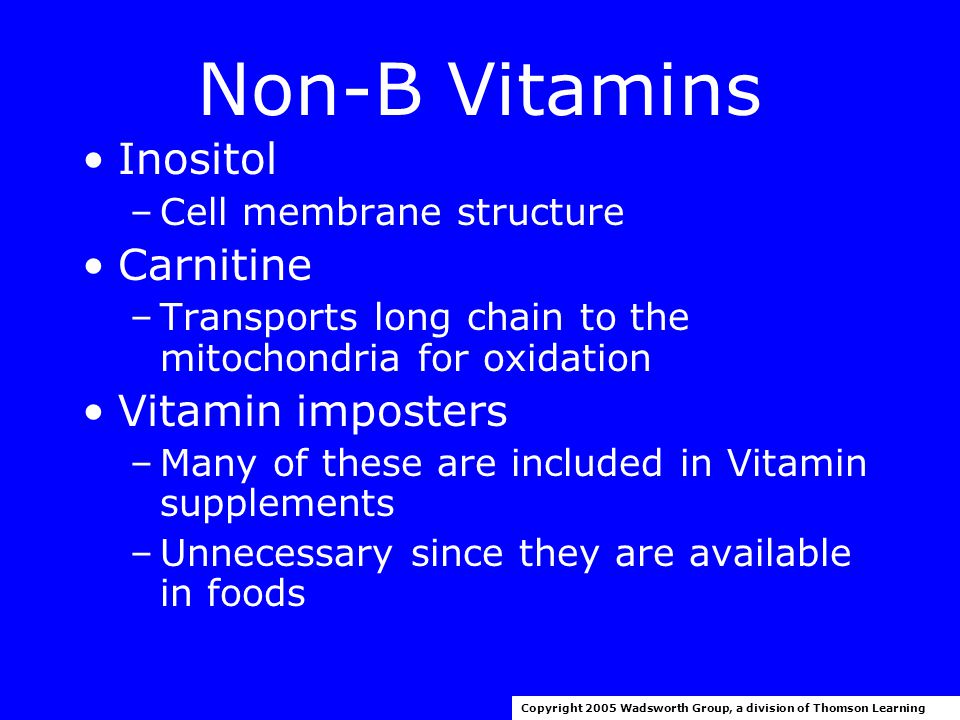 Non-B Vitamins

• Inositol
  – Cell membrane structure
• Carnitine
  – Transports long chain to the mitochondria for oxidation
• Vitamin imposters
  – Many of these are included in Vitamin supplements
  – Unnecessary since they are available in foods

Copyright 2005 Wadsworth Group, a division of Thomson Learning